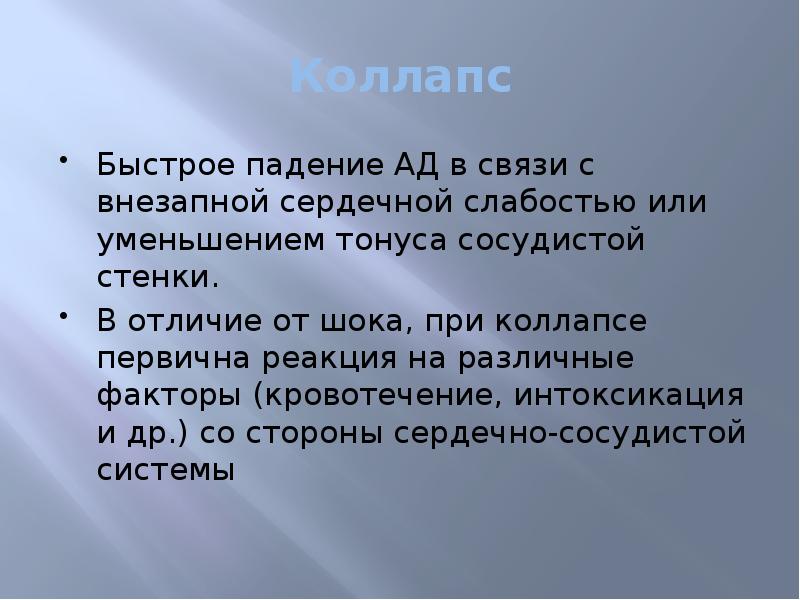 Коллапс

• Быстрое падение АД в связи с внезапной сердечной слабостью или уменьшением тонуса сосудистой стенки.

• В отличие от шока, при коллапсе первична реакция на различные факторы (кровотечение, интоксикация и др.) со стороны сердечно-сосудистой системы